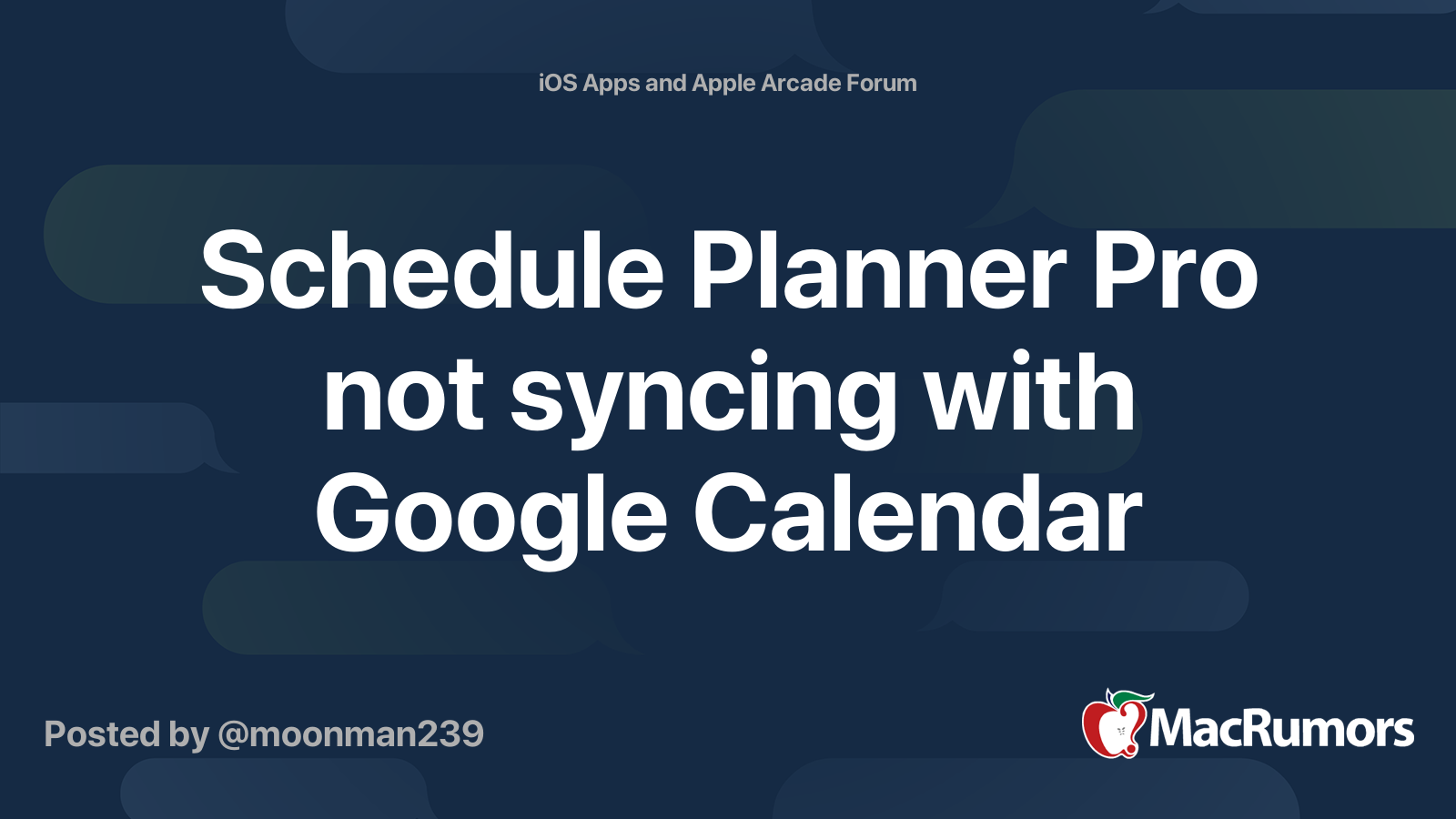 iOS Apps and Apple Arcade Forum

Schedule Planner Pro not syncing with Google Calendar

Posted by @moonman239

MacRumors